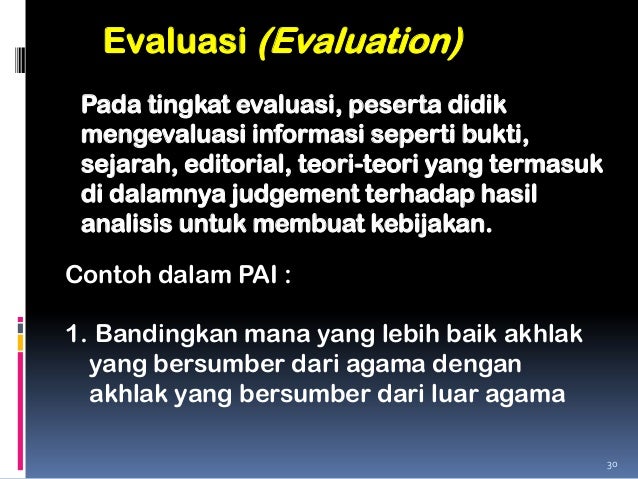 Evaluasi (Evaluation)

Pada tingkat evaluasi, peserta didik mengevaluasi informasi seperti bukti, sejarah, editorial, teori-teori yang termasuk di dalamnya judgement terhadap hasil analisis untuk membuat kebijakan.

Contoh dalam PAI :

1. Bandingkan mana yang lebih baik akhlak yang bersumber dari agama dengan akhlak yang bersumber dari luar agama

30